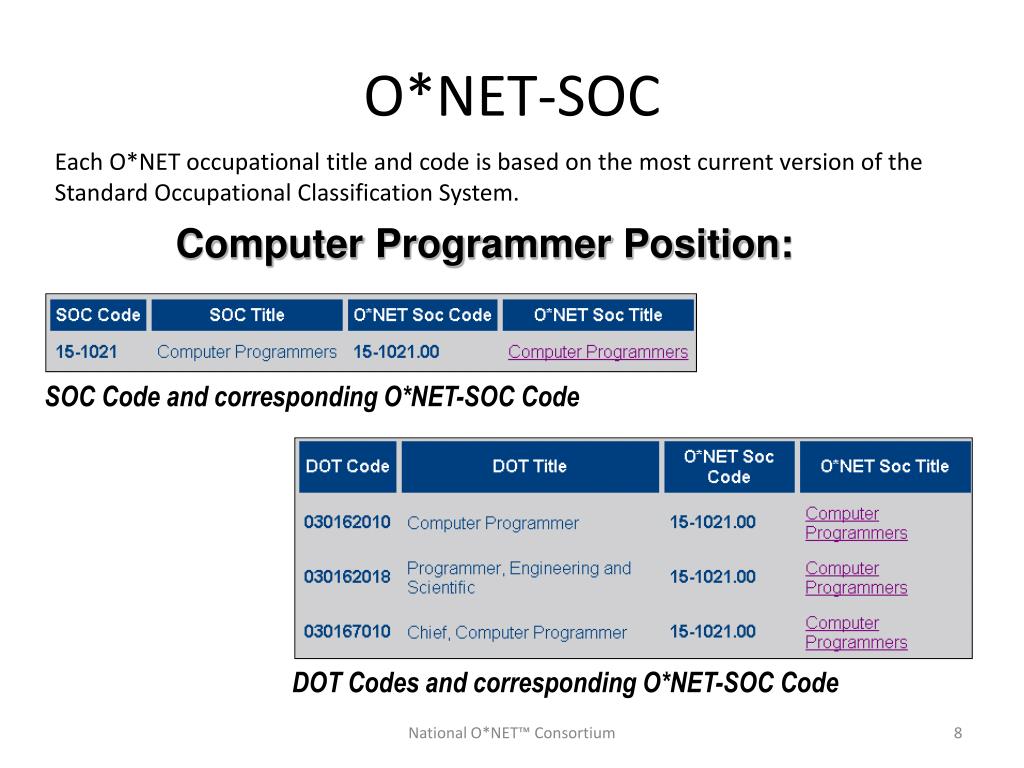 O*NET-SOC

Each O*NET occupational title and code is based on the most current version of the Standard Occupational Classification System.

Computer Programmer Position:

| SOC Code | SOC Title | O*NET Soc Code | O*NET Soc Title |
|---|---|---|---|
| 15-1021 | Computer Programmers | 15-1021.00 | Computer Programmers |

SOC Code and corresponding O*NET-SOC Code

| DOT Code | DOT Title | O*NET Soc Code | O*NET Soc Title |
|---|---|---|---|
| 030162010 | Computer Programmer | 15-1021.00 | Computer Programmers |
| 030162018 | Programmer, Engineering and Scientific | 15-1021.00 | Computer Programmers |
| 030167010 | Chief, Computer Programmer | 15-1021.00 | Computer Programmers |

DOT Codes and corresponding O*NET-SOC Code

National O*NET™ Consortium

8